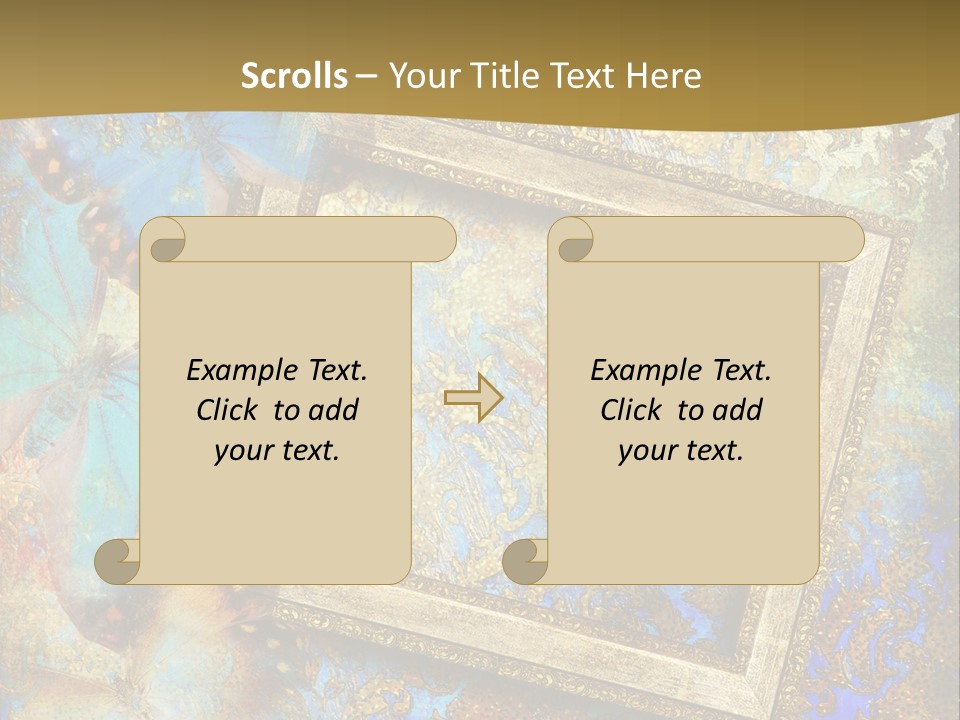 Scrolls – Your Title Text Here

Example Text.
Click to add
your text.

Example Text.
Click to add
your text.